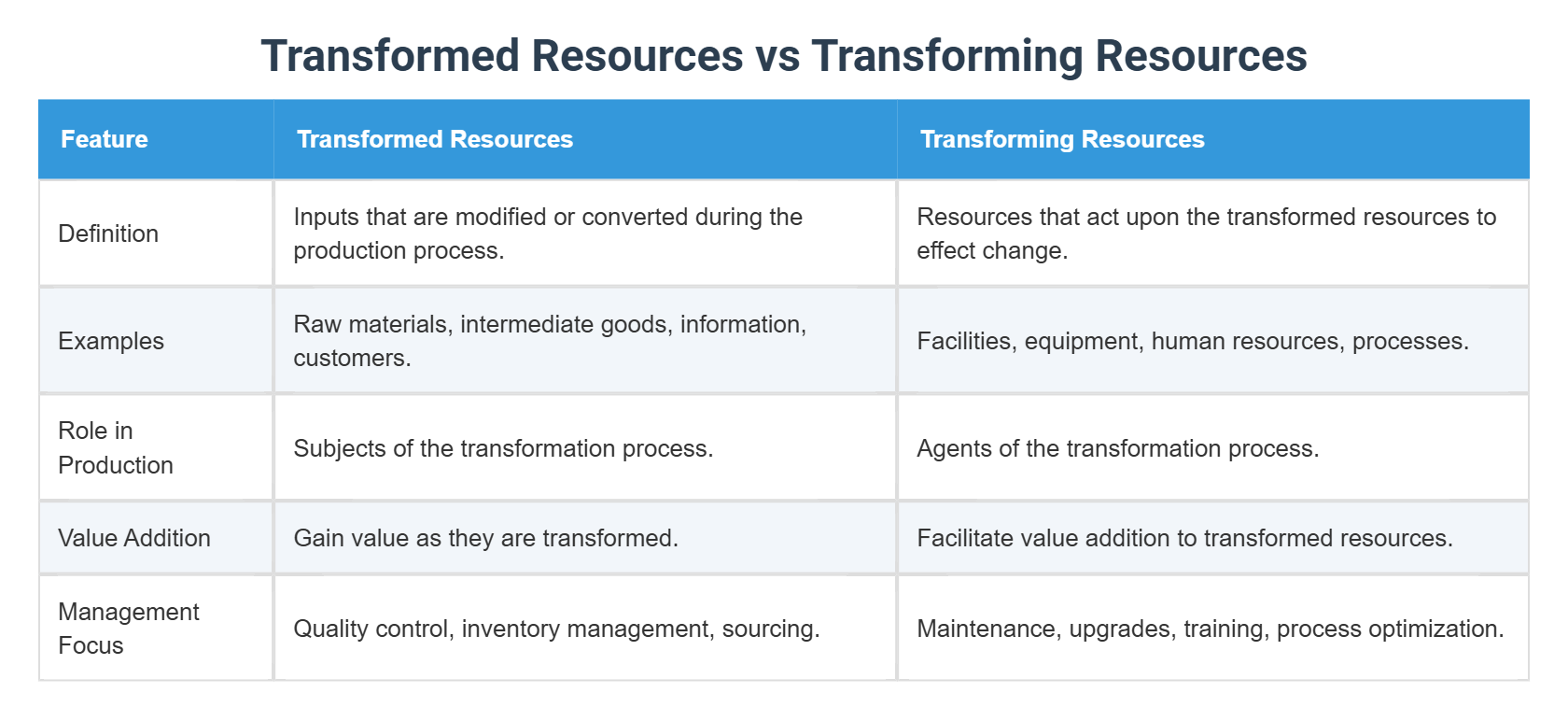 Transformed Resources vs Transforming Resources

| Feature | Transformed Resources | Transforming Resources |
|---|---|---|
| Definition | Inputs that are modified or converted during the production process. | Resources that act upon the transformed resources to effect change. |
| Examples | Raw materials, intermediate goods, information, customers. | Facilities, equipment, human resources, processes. |
| Role in Production | Subjects of the transformation process. | Agents of the transformation process. |
| Value Addition | Gain value as they are transformed. | Facilitate value addition to transformed resources. |
| Management Focus | Quality control, inventory management, sourcing. | Maintenance, upgrades, training, process optimization. |